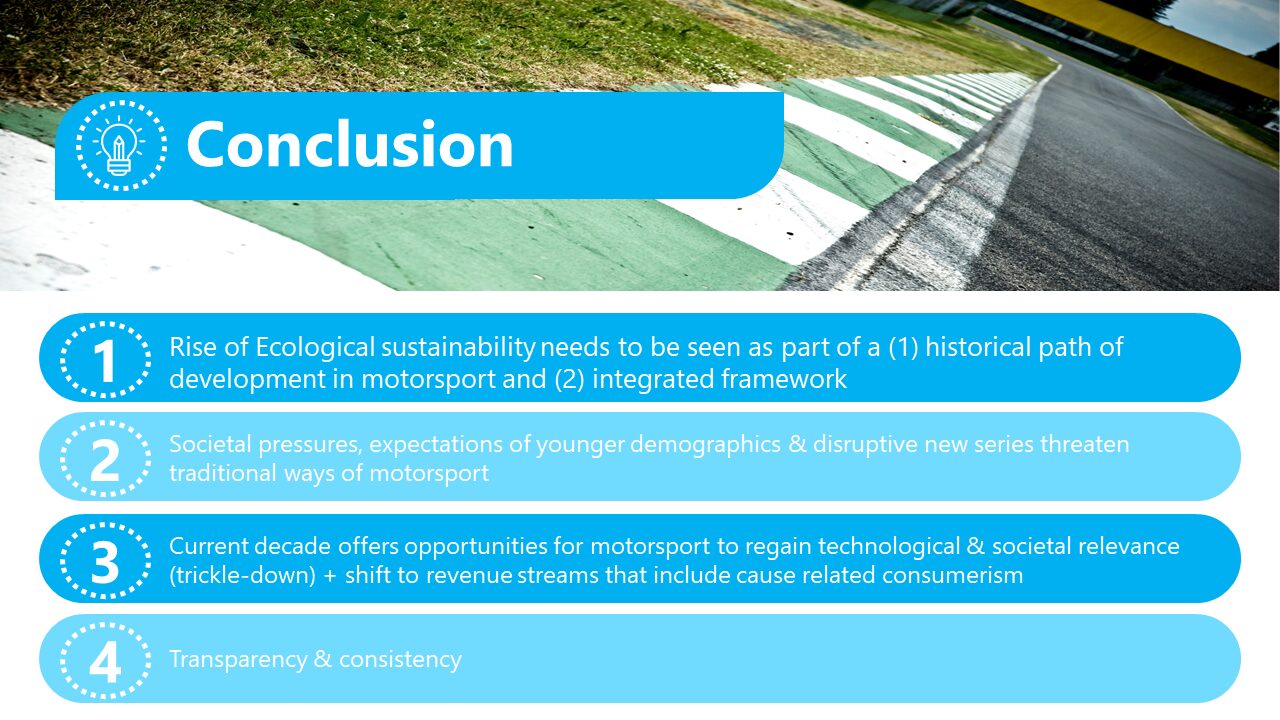 Conclusion

1 Rise of Ecological sustainability needs to be seen as part of a (1) historical path of development in motorsport and (2) integrated framework

2 Societal pressures, expectations of younger demographics & disruptive new series threaten traditional ways of motorsport

3 Current decade offers opportunities for motorsport to regain technological & societal relevance (trickle-down) + shift to revenue streams that include cause related consumerism

4 Transparency & consistency